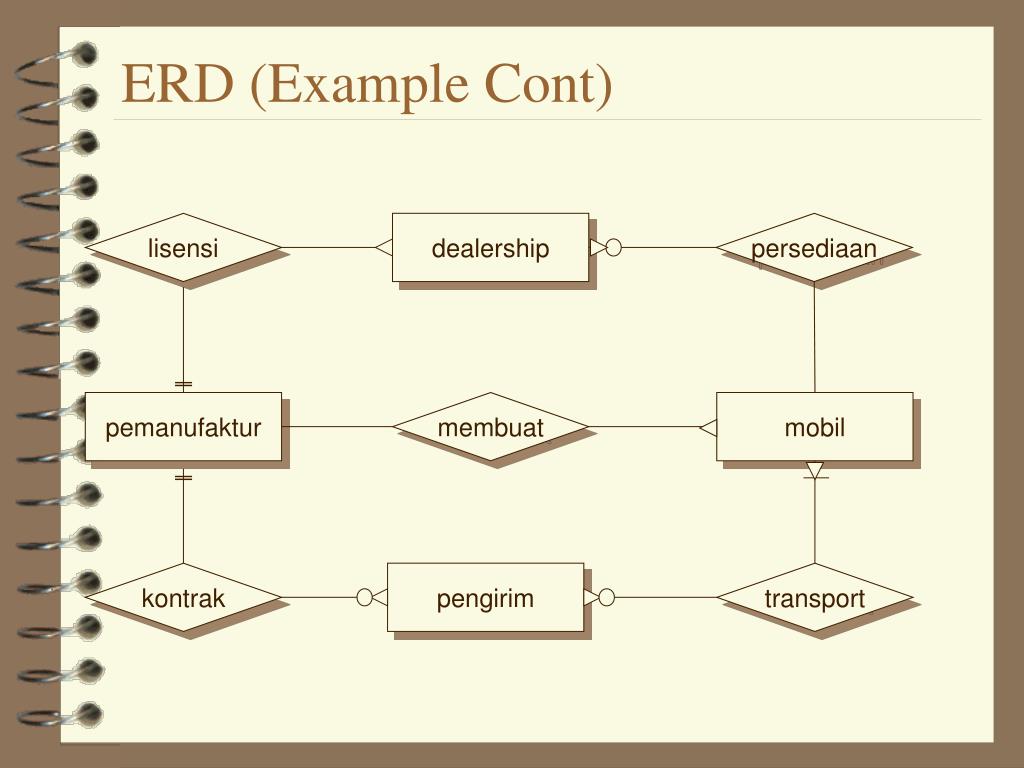 ERD (Example Cont)

lisensi

dealership

persediaan

pemanufaktur

membuat

mobil

kontrak

pengirim

transport